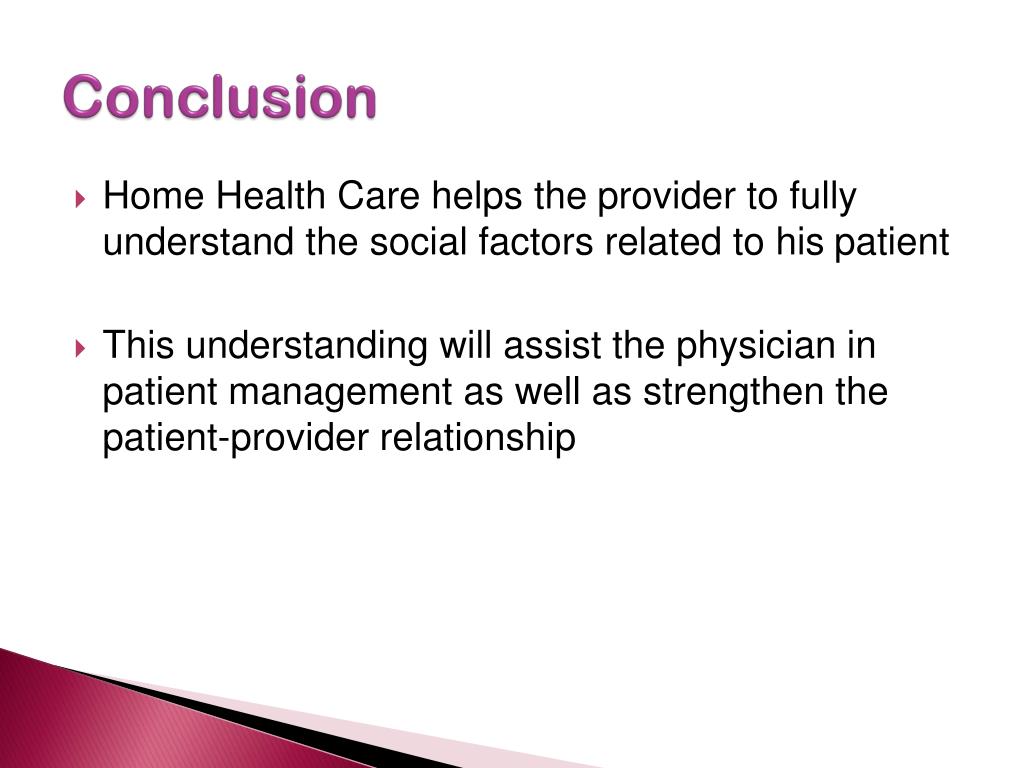 Conclusion

Home Health Care helps the provider to fully understand the social factors related to his patient

This understanding will assist the physician in patient management as well as strengthen the patient-provider relationship